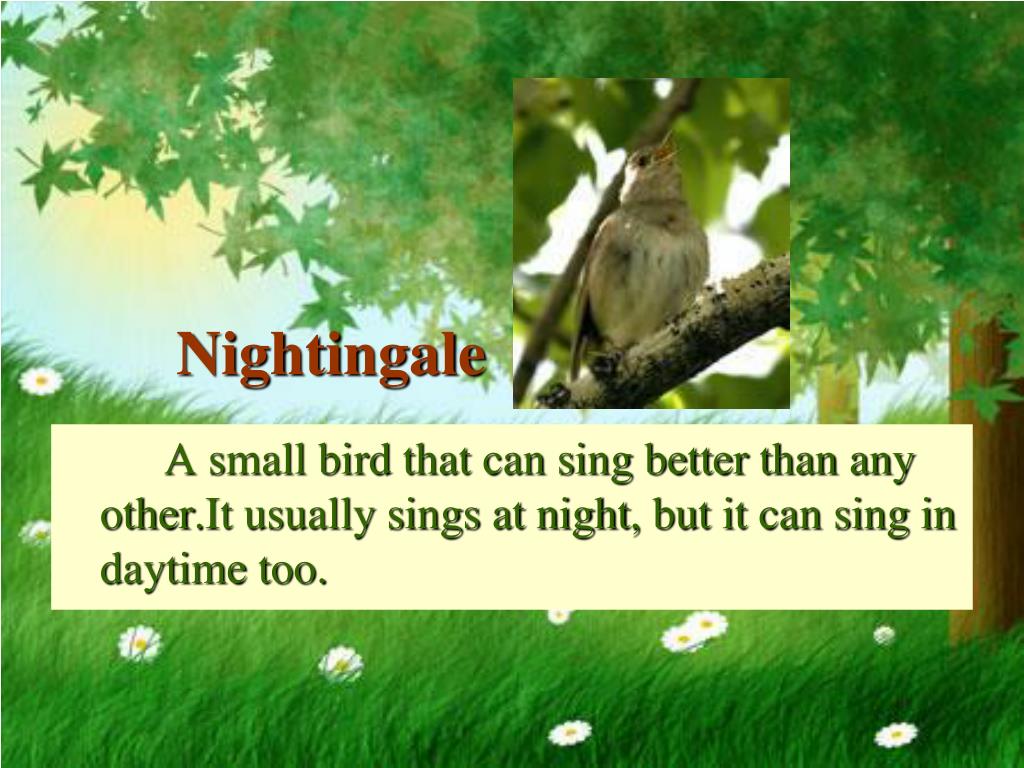 Nightingale

A small bird that can sing better than any other.It usually sings at night, but it can sing in daytime too.